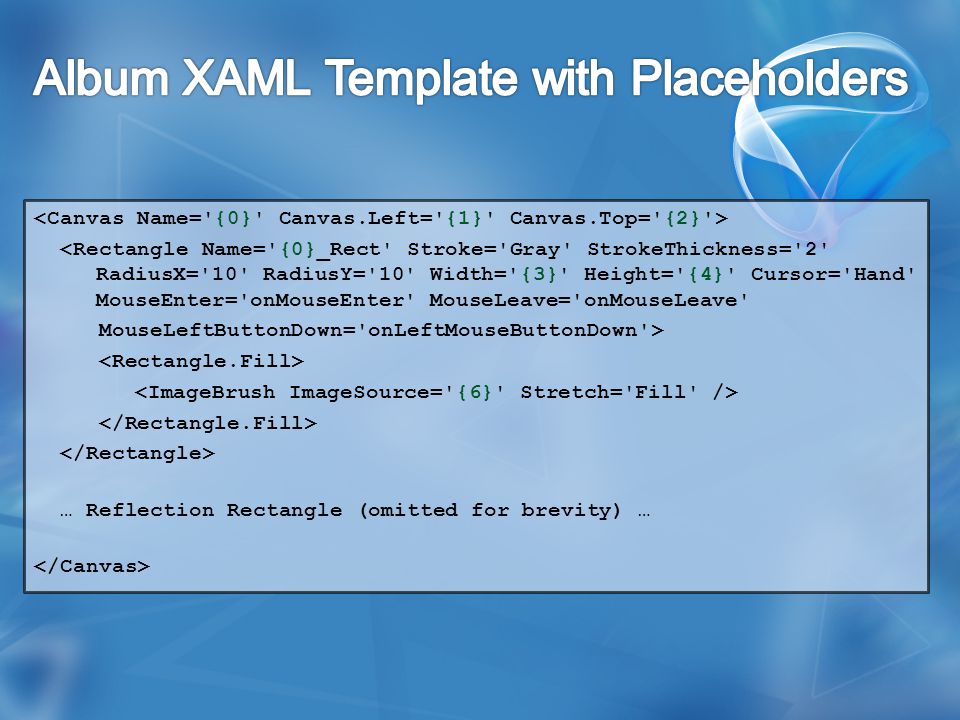 Album XAML Template with Placeholders

<Canvas Name='{0}' Canvas.Left='{1}' Canvas.Top='{2}'>

<Rectangle Name='{0}_Rect' Stroke='Gray' StrokeThickness='2' RadiusX='10' RadiusY='10' Width='{3}' Height='{4}' Cursor='Hand' MouseEnter='onMouseEnter' MouseLeave='onMouseLeave'

MouseLeftButtonDown='onLeftMouseButtonDown'>

<Rectangle.Fill>

<ImageBrush ImageSource='{6}' Stretch='Fill' />

</Rectangle.Fill>

</Rectangle>

… Reflection Rectangle (omitted for brevity) …

</Canvas>